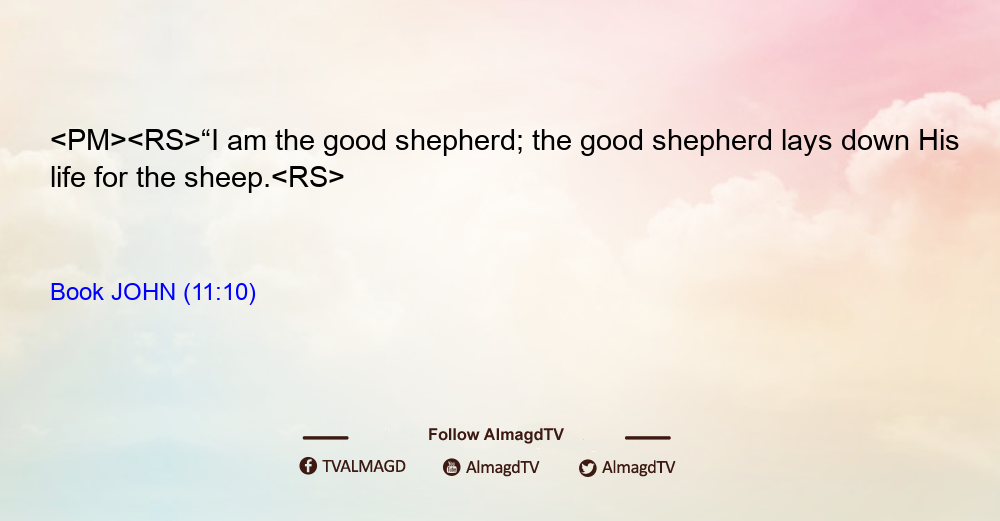 <PM><RS>“I am the good shepherd; the good shepherd lays down His life for the sheep.<RS>

Book JOHN (11:10)

Follow AlmagdTV

TVALMAGD AlmagdTV AlmagdTV